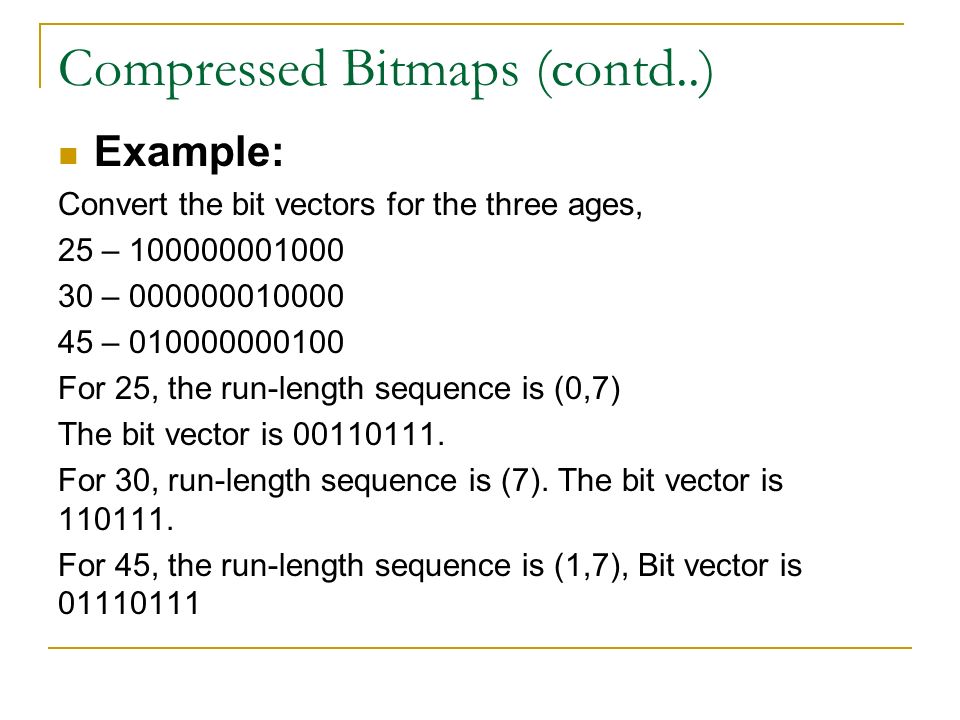 Compressed Bitmaps (contd..)

Example:

Convert the bit vectors for the three ages,

25 – 100000001000

30 – 000000010000

45 – 010000000100

For 25, the run-length sequence is (0,7)

The bit vector is 00110111.

For 30, run-length sequence is (7). The bit vector is 110111.

For 45, the run-length sequence is (1,7), Bit vector is 01110111